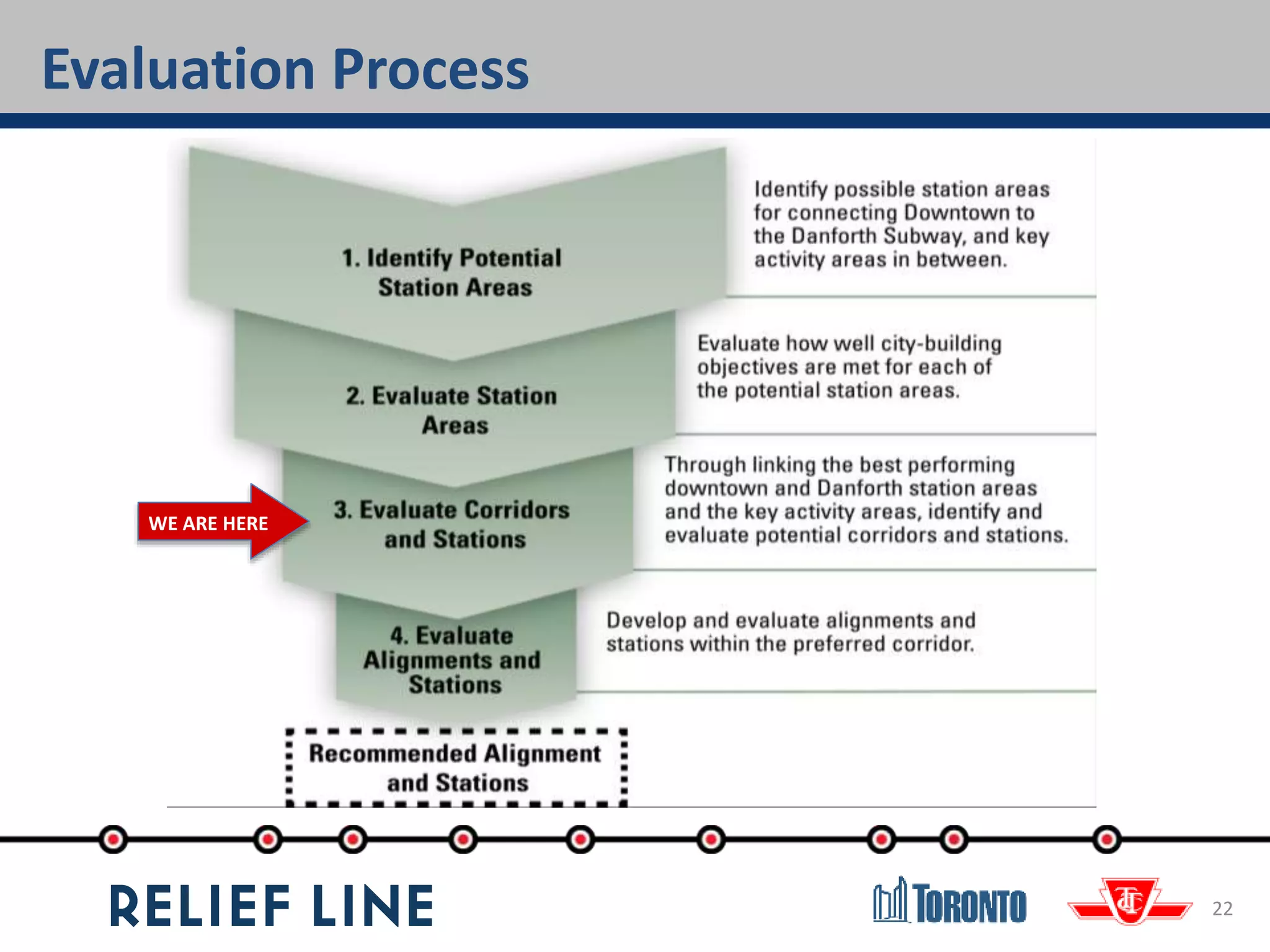 Evaluation Process

1. Identify Potential Station Areas

Identify possible station areas for connecting Downtown to the Danforth Subway, and key activity areas in between.

2. Evaluate Station Areas

Evaluate how well city-building objectives are met for each of the potential station areas.

WE ARE HERE

3. Evaluate Corridors and Stations

Through linking the best performing downtown and Danforth station areas and the key activity areas, identify and evaluate potential corridors and stations.

4. Evaluate Alignments and Stations

Develop and evaluate alignments and stations within the preferred corridor.

Recommended Alignment and Stations

RELIEF LINE

TORONTO

TTC

22